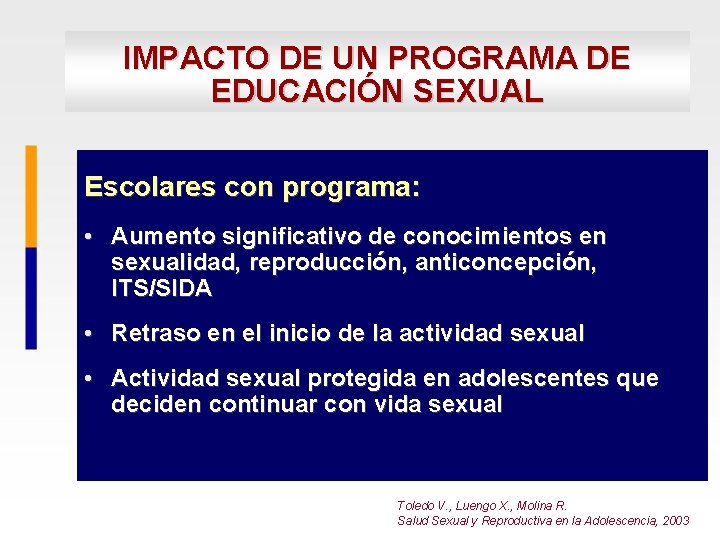 IMPACTO DE UN PROGRAMA DE EDUCACIÓN SEXUAL

Escolares con programa:

• Aumento significativo de conocimientos en sexualidad, reproducción, anticoncepción, ITS/SIDA

• Retraso en el inicio de la actividad sexual

• Actividad sexual protegida en adolescentes que deciden continuar con vida sexual

Toledo V., Luengo X., Molina R.
Salud Sexual y Reproductiva en la Adolescencia, 2003